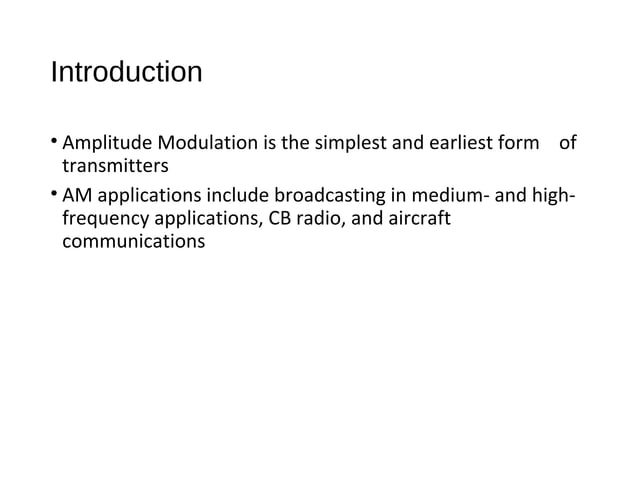 Introduction

• Amplitude Modulation is the simplest and earliest form of transmitters

• AM applications include broadcasting in medium- and high-frequency applications, CB radio, and aircraft communications